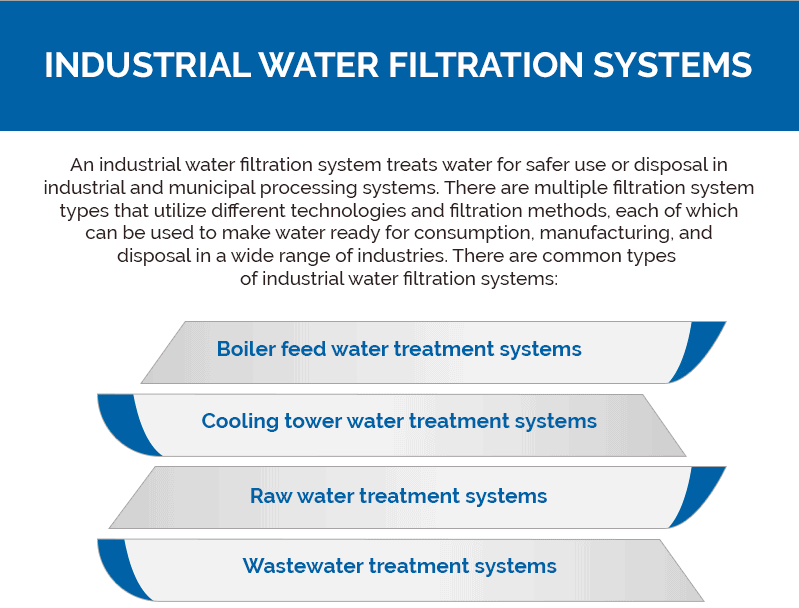 INDUSTRIAL WATER FILTRATION SYSTEMS

An industrial water filtration system treats water for safer use or disposal in industrial and municipal processing systems. There are multiple filtration system types that utilize different technologies and filtration methods, each of which can be used to make water ready for consumption, manufacturing, and disposal in a wide range of industries. There are common types of industrial water filtration systems:

Boiler feed water treatment systems

Cooling tower water treatment systems

Raw water treatment systems

Wastewater treatment systems